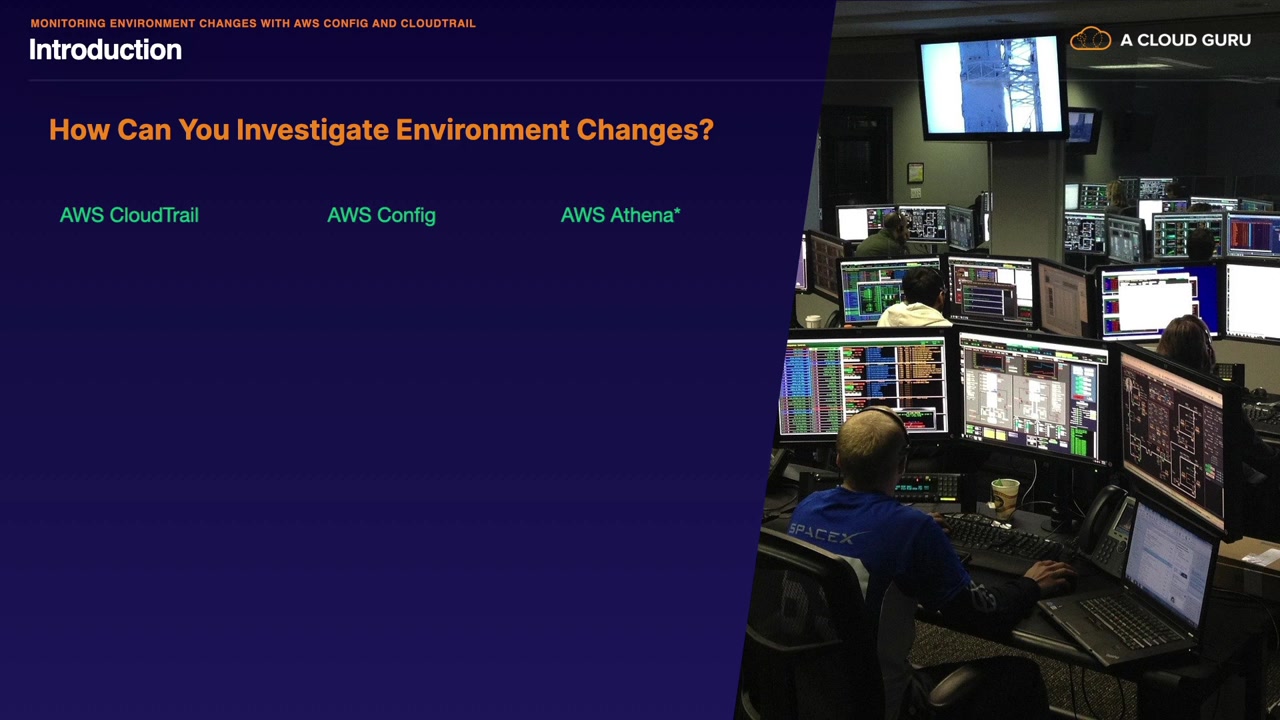 MONITORING ENVIRONMENT CHANGES WITH AWS CONFIG AND CLOUDTRAIL
Introduction

A CLOUD GURU

How Can You Investigate Environment Changes?

AWS CloudTrail

AWS Config

AWS Athena*

SPACEX